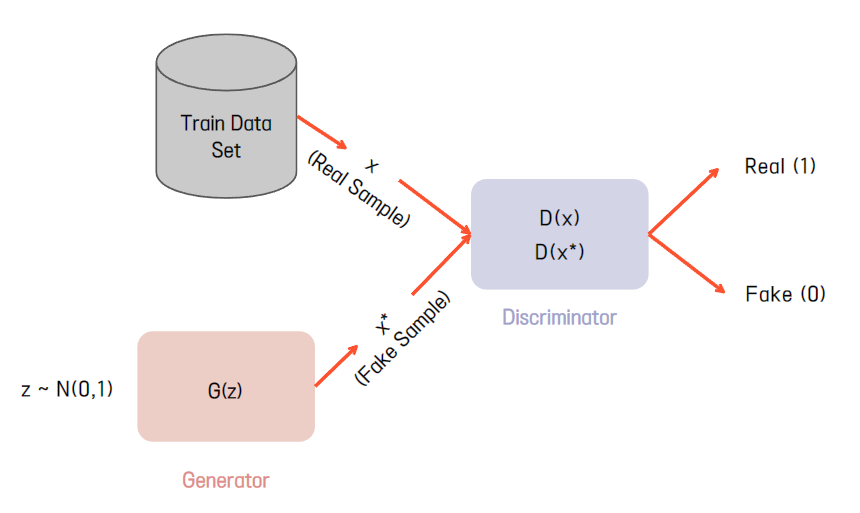 Train Data Set

x
(Real Sample)

D(x)
D(x*)

Discriminator

Real (1)

Fake (0)

x*
(Fake Sample)

z ~ N(0,1)

G(z)

Generator